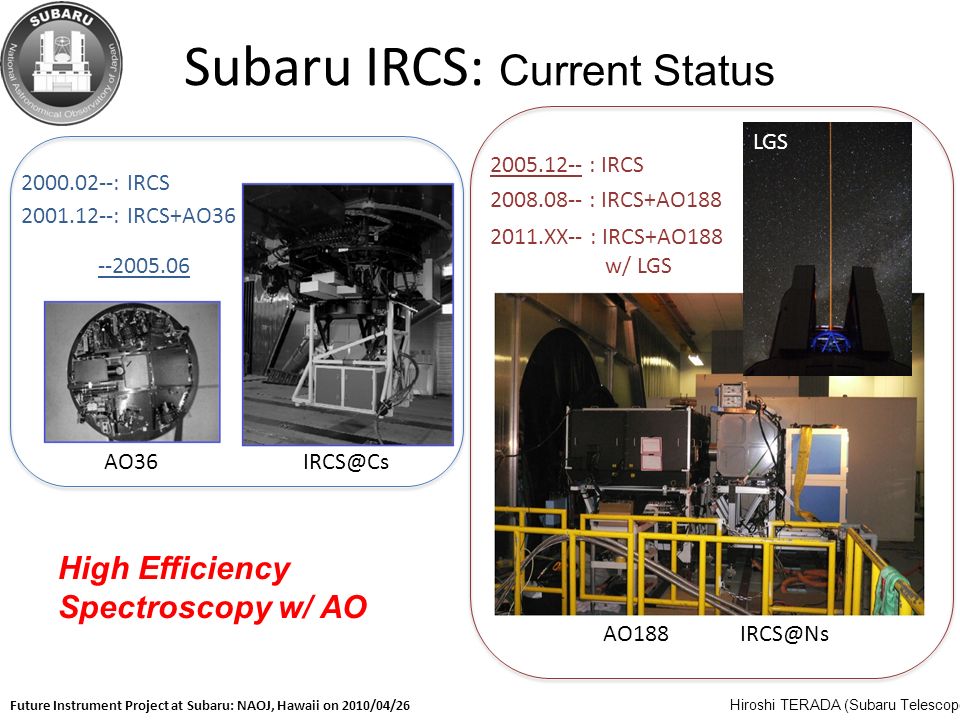 SUBARU
National Astronomical Observatory of Japan

Subaru IRCS: Current Status

2000.02--: IRCS
2001.12--: IRCS+AO36

--2005.06

AO36

IRCS@Cs

2005.12-- : IRCS
2008.08-- : IRCS+AO188
2011.XX-- : IRCS+AO188 w/ LGS

LGS

AO188

IRCS@Ns

High Efficiency Spectroscopy w/ AO

Future Instrument Project at Subaru: NAOJ, Hawaii on 2010/04/26

Hiroshi TERADA (Subaru Telescop